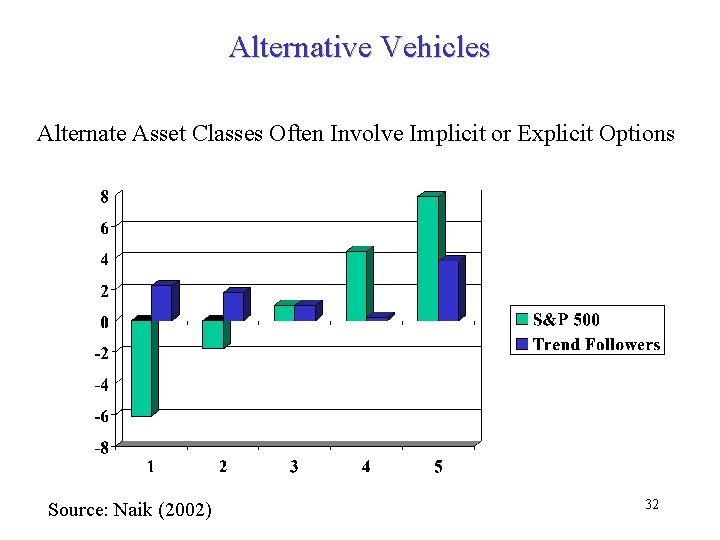 Alternative Vehicles

Alternate Asset Classes Often Involve Implicit or Explicit Options

8
6
4
2
0
-2
-4
-6
-8

1 2 3 4 5

S&P 500
Trend Followers

Source: Naik (2002)

32